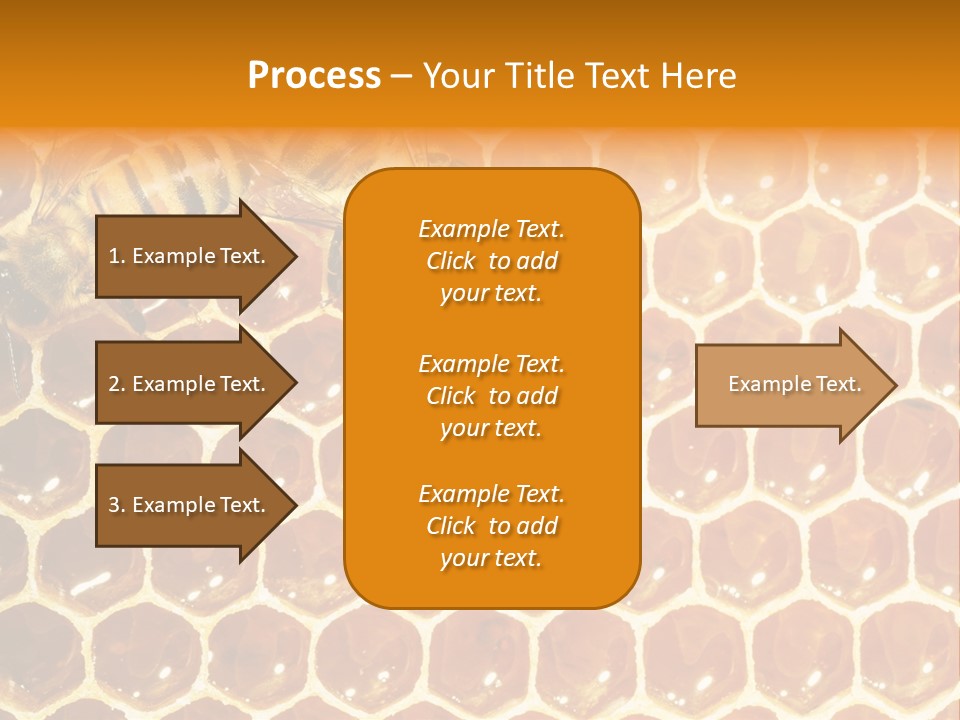 Process – Your Title Text Here

1. Example Text.

2. Example Text.

3. Example Text.

Example Text. Click to add your text.

Example Text. Click to add your text.

Example Text. Click to add your text.

Example Text.